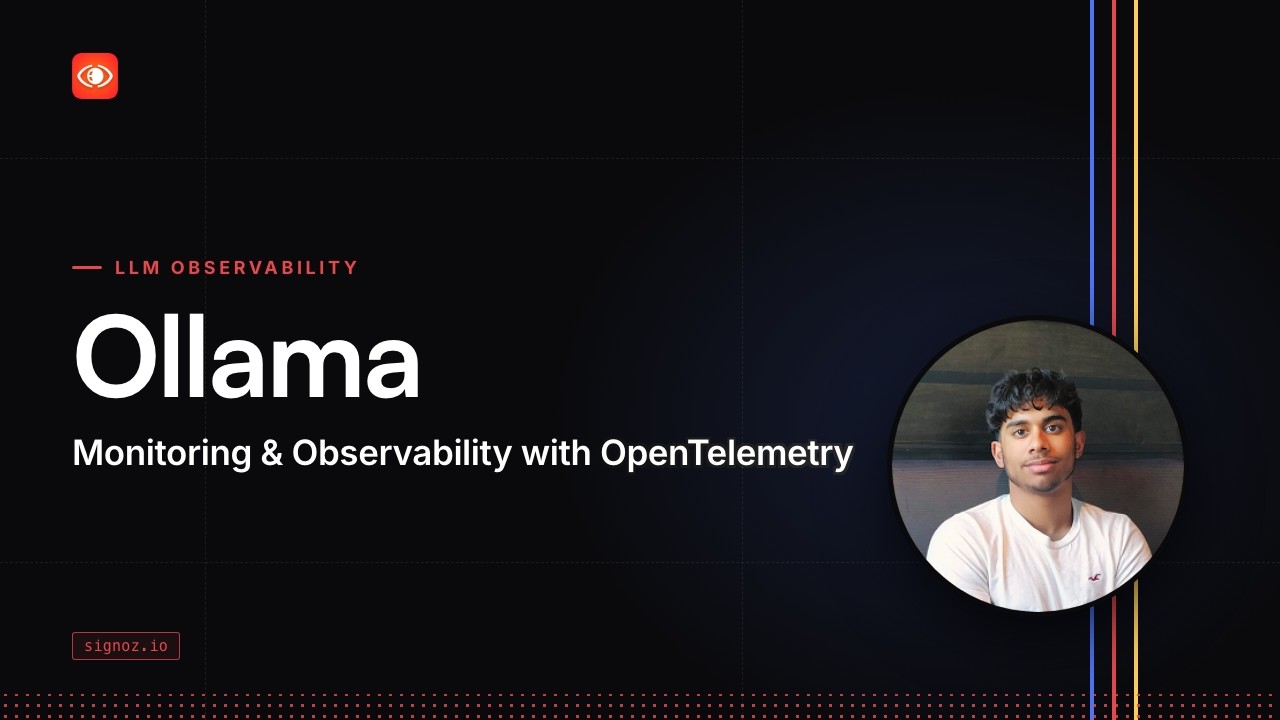 LLM OBSERVABILITY

Ollama

Monitoring & Observability with OpenTelemetry

signoz.io